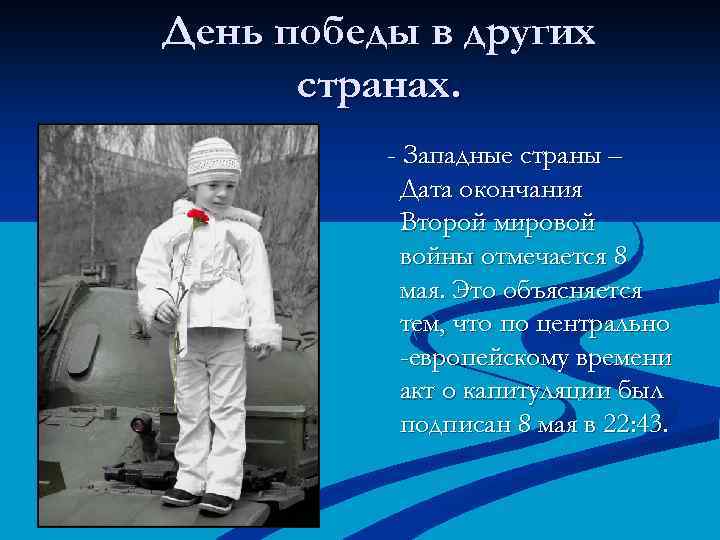 День победы в других странах.

- Западные страны – Дата окончания Второй мировой войны отмечается 8 мая. Это объясняется тем, что по центрально -европейскому времени акт о капитуляции был подписан 8 мая в 22:43.